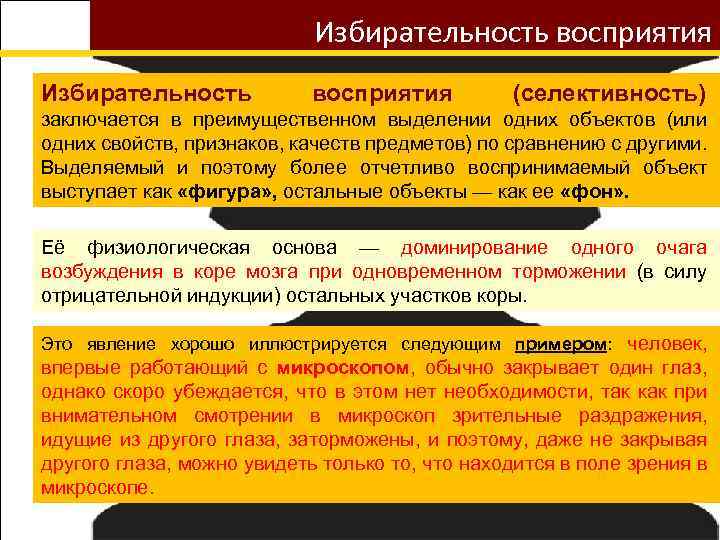 Избирательность восприятия

Избирательность восприятия (селективность) заключается в преимущественном выделении одних объектов (или одних свойств, признаков, качеств предметов) по сравнению с другими. Выделяемый и поэтому более отчетливо воспринимаемый объект выступает как «фигура», остальные объекты — как ее «фон».

Её физиологическая основа — доминирование одного очага возбуждения в коре мозга при одновременном торможении (в силу отрицательной индукции) остальных участков коры.

Это явление хорошо иллюстрируется следующим примером: человек, впервые работающий с микроскопом, обычно закрывает один глаз, однако скоро убеждается, что в этом нет необходимости, так как при внимательном смотрении в микроскоп зрительные раздражения, идущие из другого глаза, заторможены, и поэтому, даже не закрывая другого глаза, можно увидеть только то, что находится в поле зрения в микроскопе.